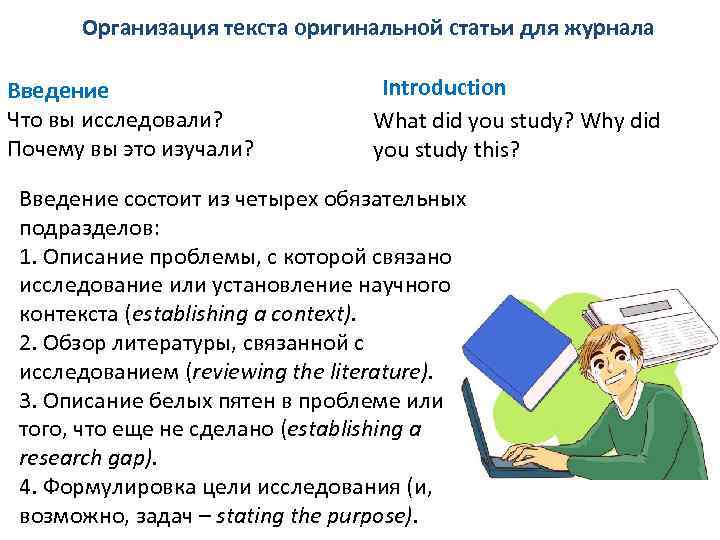 Организация текста оригинальной статьи для журнала

Введение
Что вы исследовали?
Почему вы это изучали?

Introduction
What did you study? Why did you study this?

Введение состоит из четырех обязательных подразделов:
1. Описание проблемы, с которой связано исследование или установление научного контекста (establishing a context).
2. Обзор литературы, связанной с исследованием (reviewing the literature).
3. Описание белых пятен в проблеме или того, что еще не сделано (establishing a research gap).
4. Формулировка цели исследования (и, возможно, задач – stating the purpose).